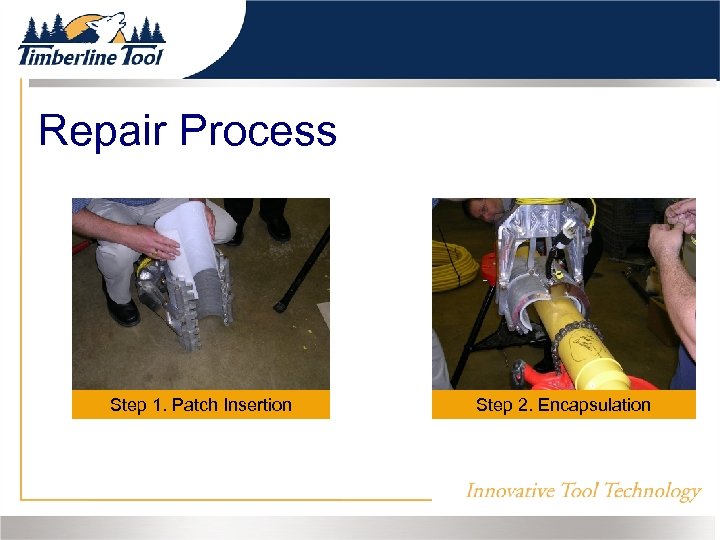 Timberline Tool

Repair Process

Step 1. Patch Insertion

Step 2. Encapsulation

Innovative Tool Technology